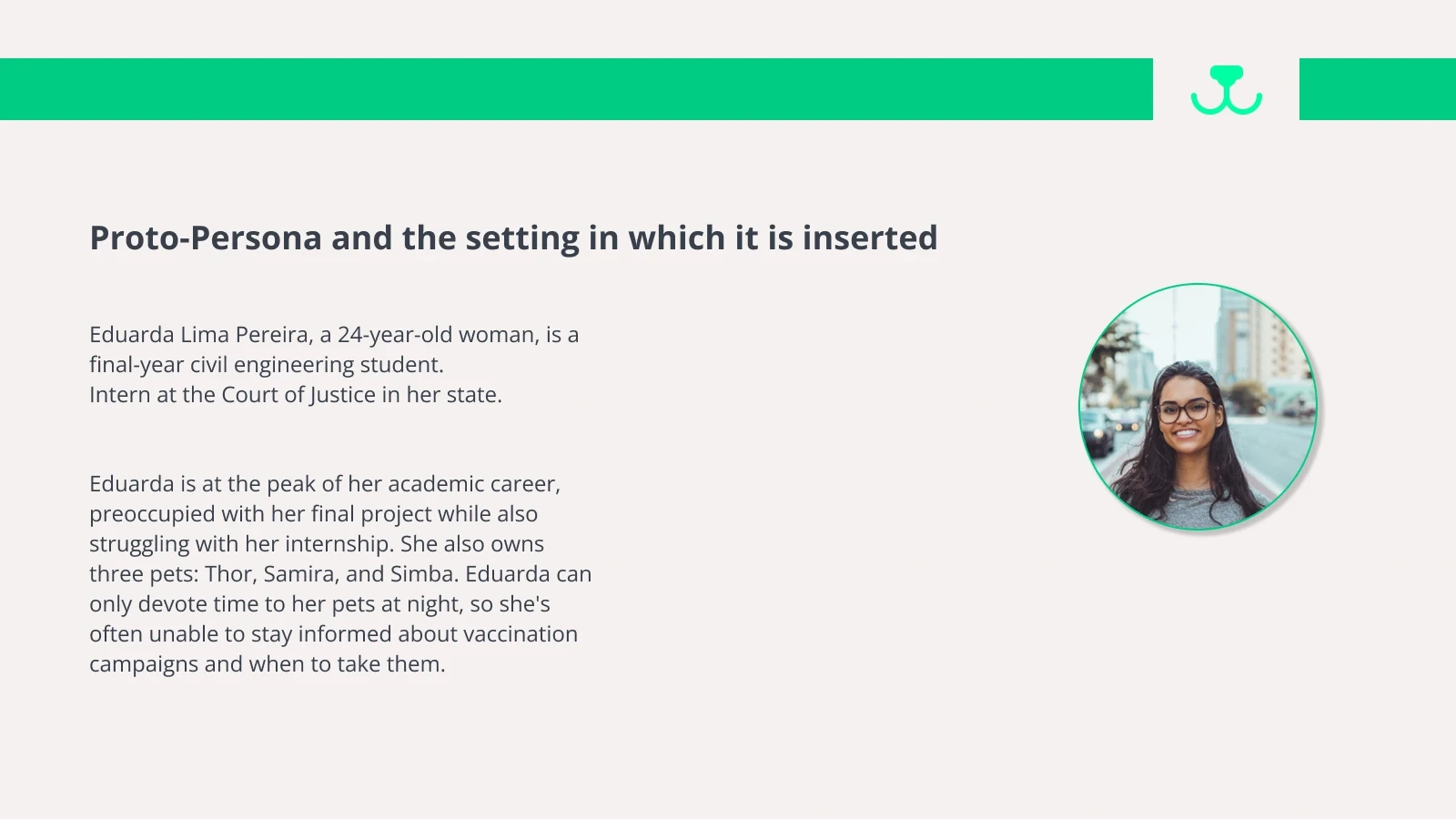 Proto-Persona and the setting in which it is inserted

Eduarda Lima Pereira, a 24-year-old woman, is a final-year civil engineering student.
Intern at the Court of Justice in her state.

Eduarda is at the peak of her academic career, preoccupied with her final project while also struggling with her internship. She also owns three pets: Thor, Samira, and Simba. Eduarda can only devote time to her pets at night, so she's often unable to stay informed about vaccination campaigns and when to take them.